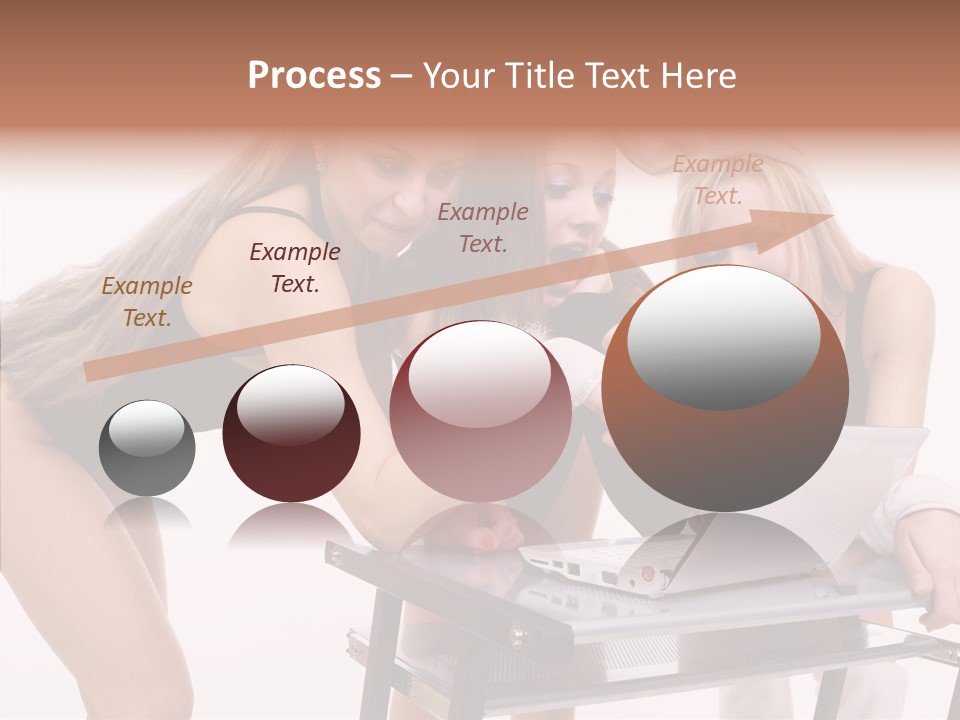 Process – Your Title Text Here

Example Text.

Example Text.

Example Text.

Example Text.